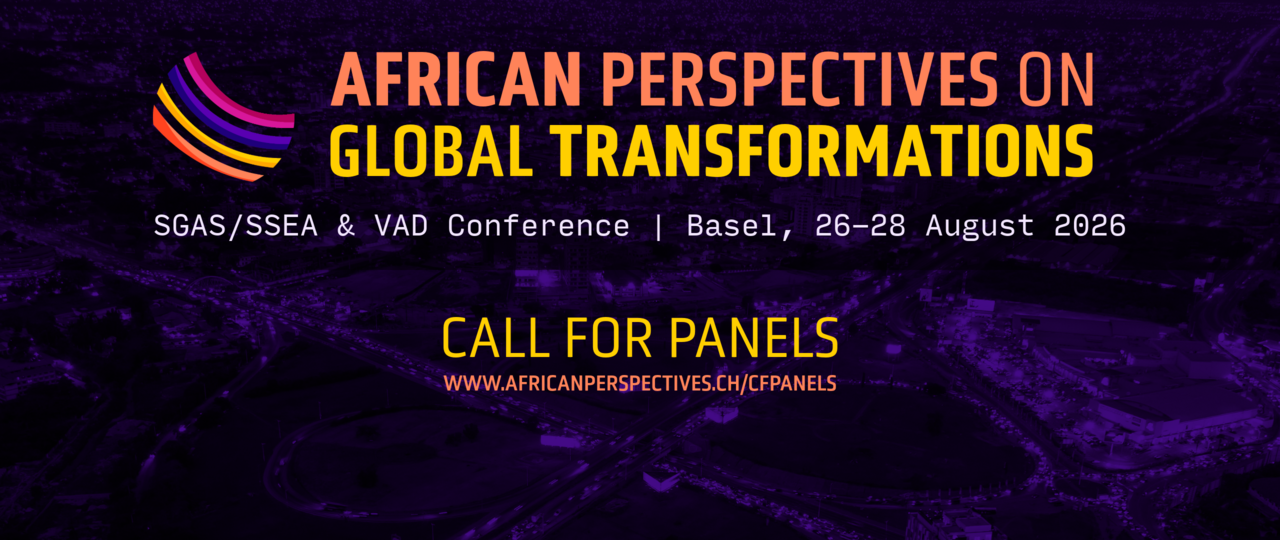 AFRICAN PERSPECTIVES ON GLOBAL TRANSFORMATIONS

SGAS/SSEA & VAD Conference | Basel, 26–28 August 2026

CALL FOR PANELS

WWW.AFRICANPERSPECTIVES.CH/CFPANELS